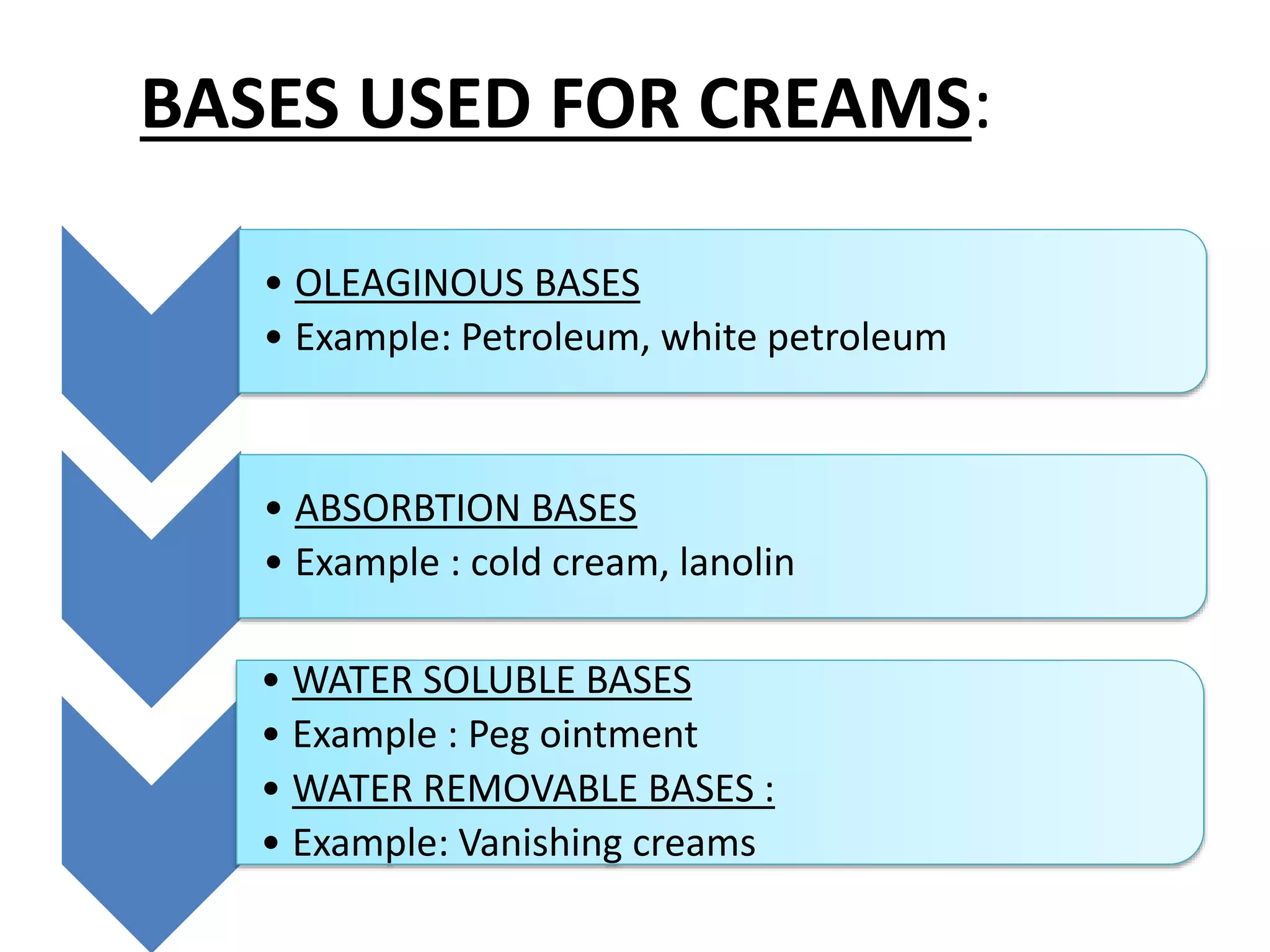 BASES USED FOR CREAMS:

• OLEAGINOUS BASES
• Example: Petroleum, white petroleum

• ABSORBTION BASES
• Example : cold cream, lanolin

• WATER SOLUBLE BASES
• Example : Peg ointment
• WATER REMOVABLE BASES :
• Example: Vanishing creams